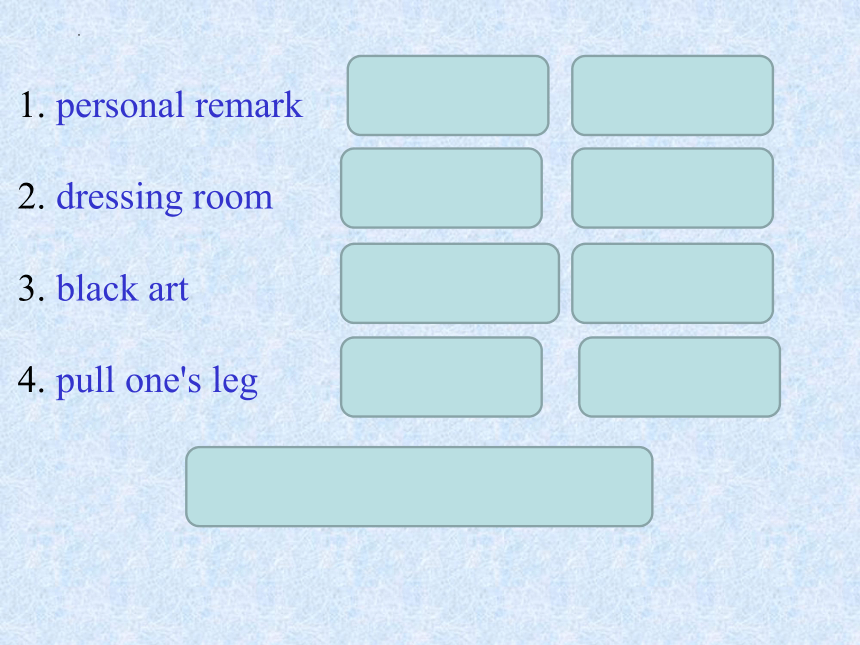 1. personal remark

2. dressing room

3. black art

4. pull one's leg